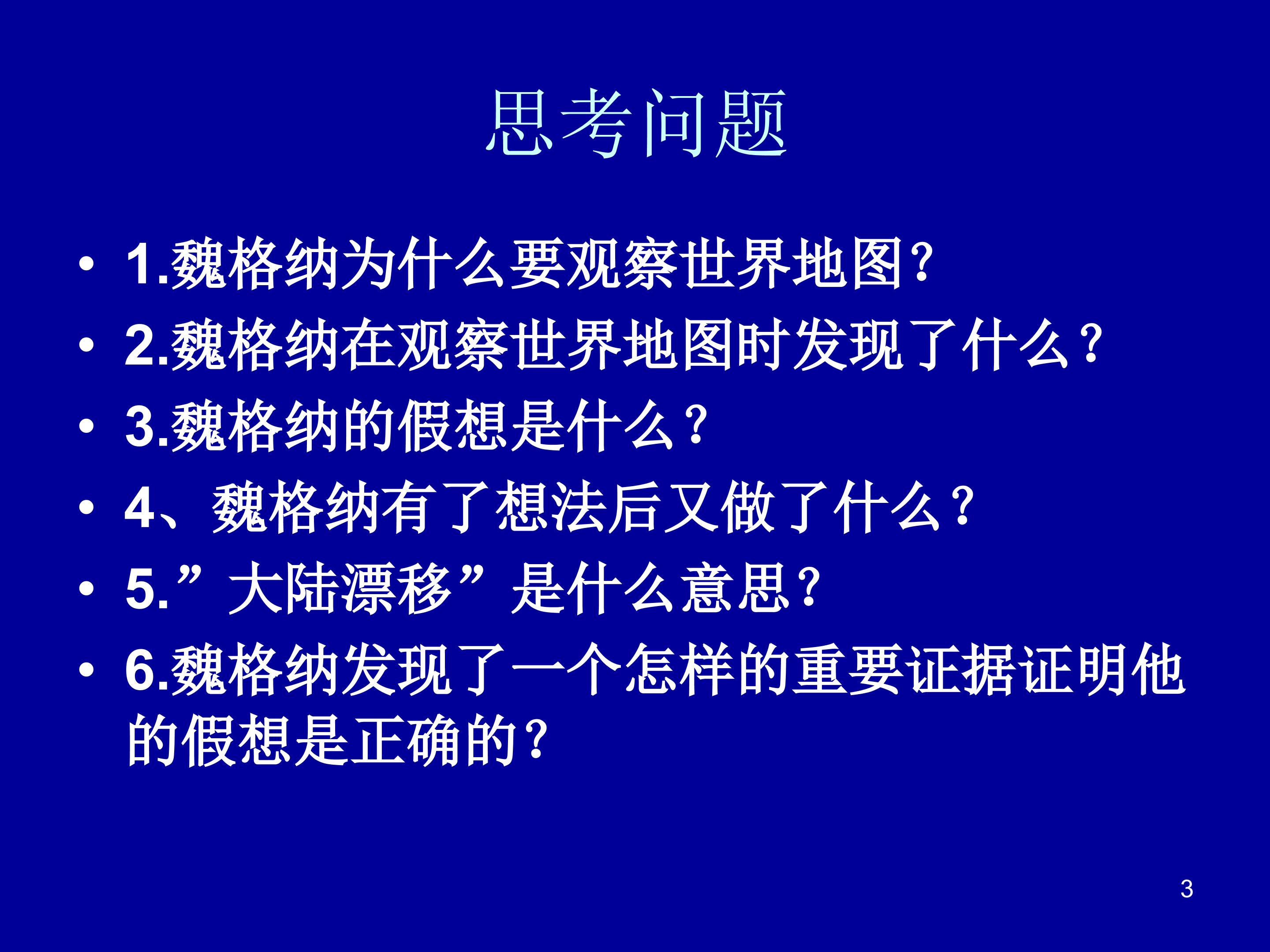 思考问题

• 1.魏格纳为什么要观察世界地图?
• 2.魏格纳在观察世界地图时发现了什么?
• 3.魏格纳的假想是什么?
• 4、魏格纳有了想法后又做了什么?
• 5.”大陆漂移”是什么意思?
• 6.魏格纳发现了一个怎样的重要证据证明他的假想是正确的?

3